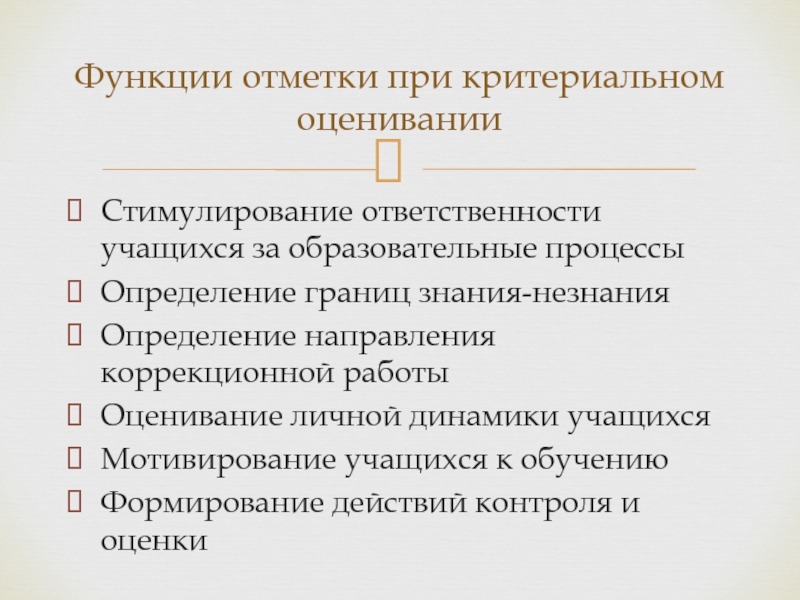 Функции отметки при критериальном оценивании

Стимулирование ответственности учащихся за образовательные процессы

Определение границ знания-незнания

Определение направления коррекционной работы

Оценивание личной динамики учащихся

Мотивирование учащихся к обучению

Формирование действий контроля и оценки